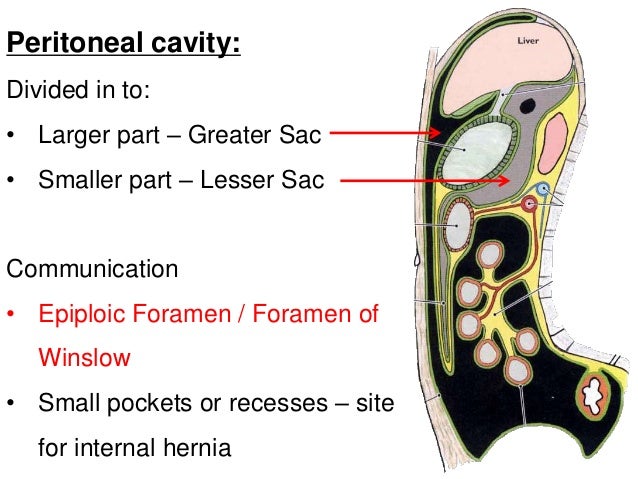 Peritoneal cavity:

Divided in to:

• Larger part – Greater Sac

• Smaller part – Lesser Sac

Communication

• Epiploic Foramen / Foramen of Winslow

• Small pockets or recesses – site for internal hernia

Liver